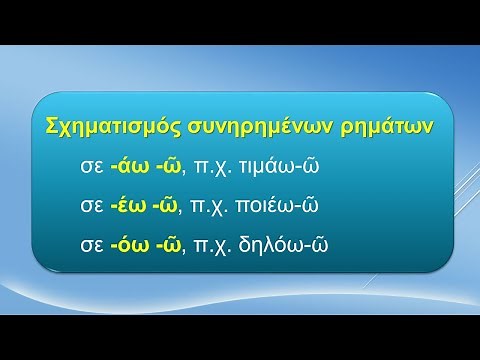 Σχηματισμός συνηρημένων ρημάτων

σε -άω -ῶ, π.χ. τιμάω-ῶ

σε -έω -ῶ, π.χ. ποιέω-ῶ

σε -όω -ῶ, π.χ. δηλόω-ῶ